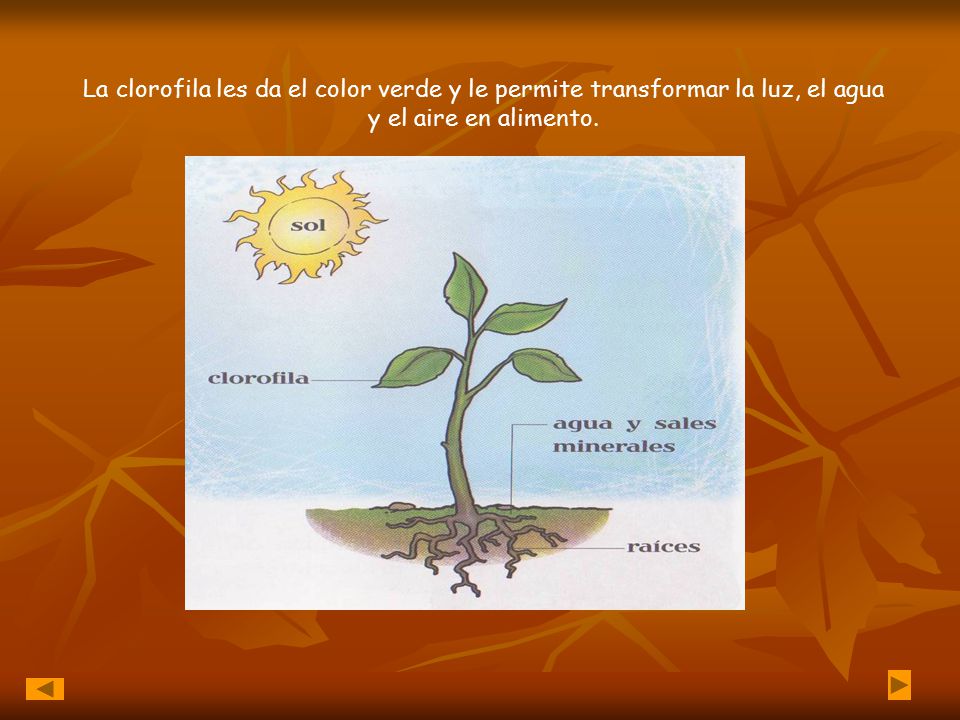 La clorofila les da el color verde y le permite transformar la luz, el agua y el aire en alimento.

sol

clorofila

agua y sales minerales

raíces